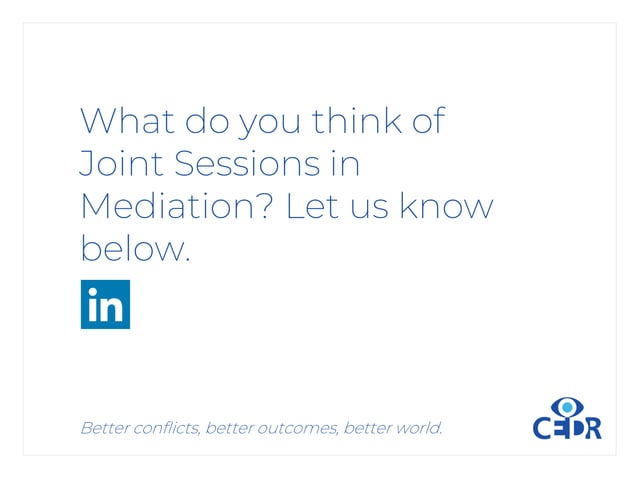 What do you think of Joint Sessions in Mediation? Let us know below.

in

Better conflicts, better outcomes, better world.

CEDR